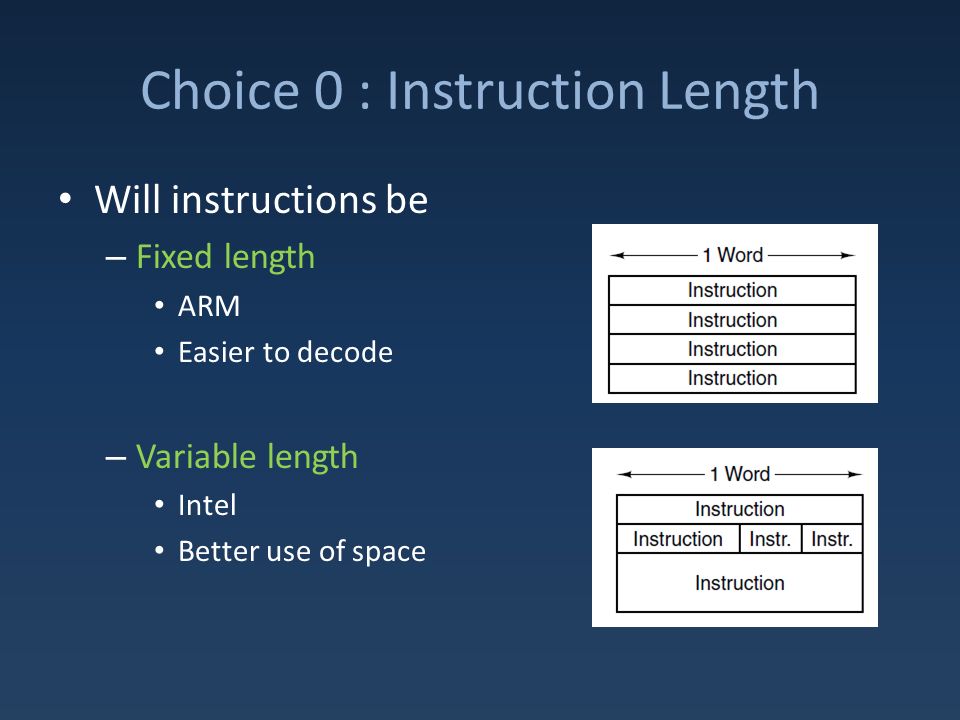 Choice 0 : Instruction Length

• Will instructions be
– Fixed length
• ARM
• Easier to decode

– Variable length
• Intel
• Better use of space

1 Word
Instruction
Instruction
Instruction
Instruction

1 Word
Instruction
Instruction
Instr.
Instr.
Instruction